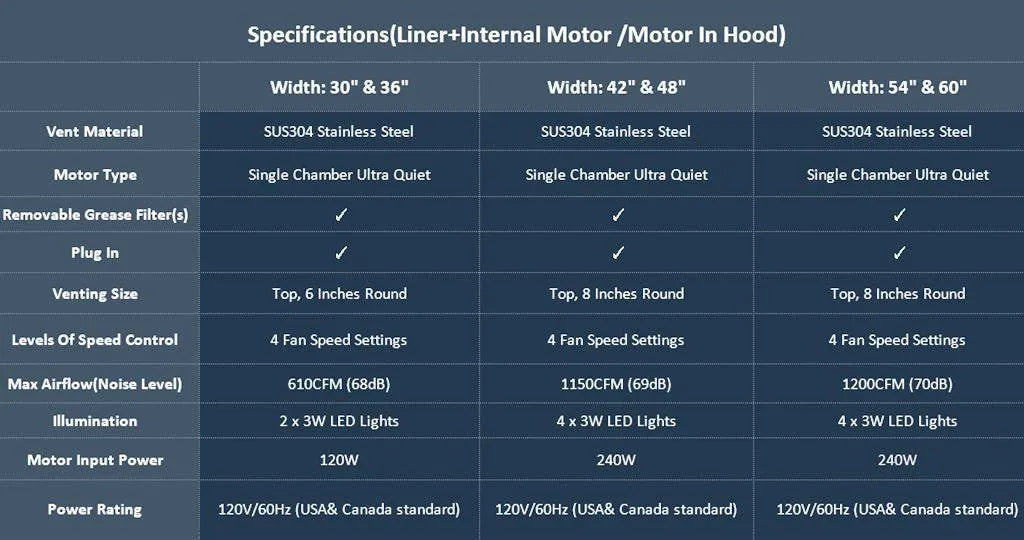 Specifications(Liner+Internal Motor /Motor In Hood)

| | Width: 30" & 36" | Width: 42" & 48" | Width: 54" & 60" |
|---|---|---|---|
| Vent Material | SUS304 Stainless Steel | SUS304 Stainless Steel | SUS304 Stainless Steel |
| Motor Type | Single Chamber Ultra Quiet | Single Chamber Ultra Quiet | Single Chamber Ultra Quiet |
| Removable Grease Filter(s) | ✓ | ✓ | ✓ |
| Plug In | ✓ | ✓ | ✓ |
| Venting Size | Top, 6 Inches Round | Top, 8 Inches Round | Top, 8 Inches Round |
| Levels Of Speed Control | 4 Fan Speed Settings | 4 Fan Speed Settings | 4 Fan Speed Settings |
| Max Airflow(Noise Level) | 610CFM (68dB) | 1150CFM (69dB) | 1200CFM (70dB) |
| Illumination | 2 x 3W LED Lights | 4 x 3W LED Lights | 4 x 3W LED Lights |
| Motor Input Power | 120W | 240W | 240W |
| Power Rating | 120V/60Hz (USA& Canada standard) | 120V/60Hz (USA& Canada standard) | 120V/60Hz (USA& Canada standard) |